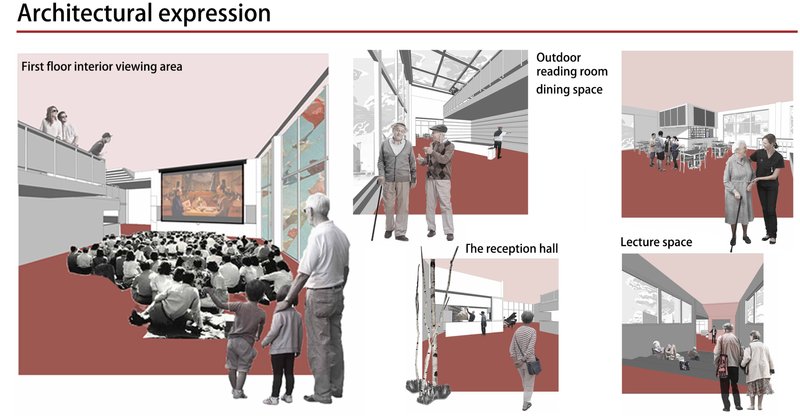 Architectural expression

First floor interior viewing area

Outdoor reading room

dining space

The reception hall

Lecture space